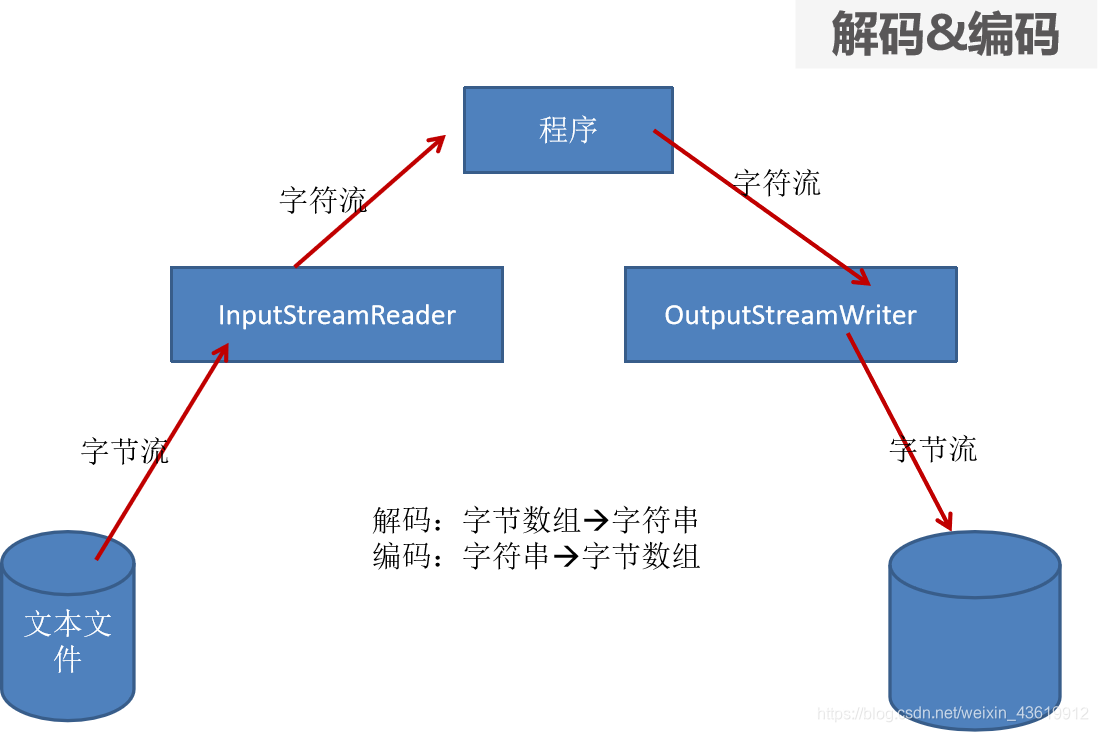 解码&编码

程序

字符流

字符流

InputStreamReader

OutputStreamWriter

字节流

字节流

解码：字节数组→字符串
编码：字符串→字节数组

文本文件

https://blog.csdn.net/weixin_43619912